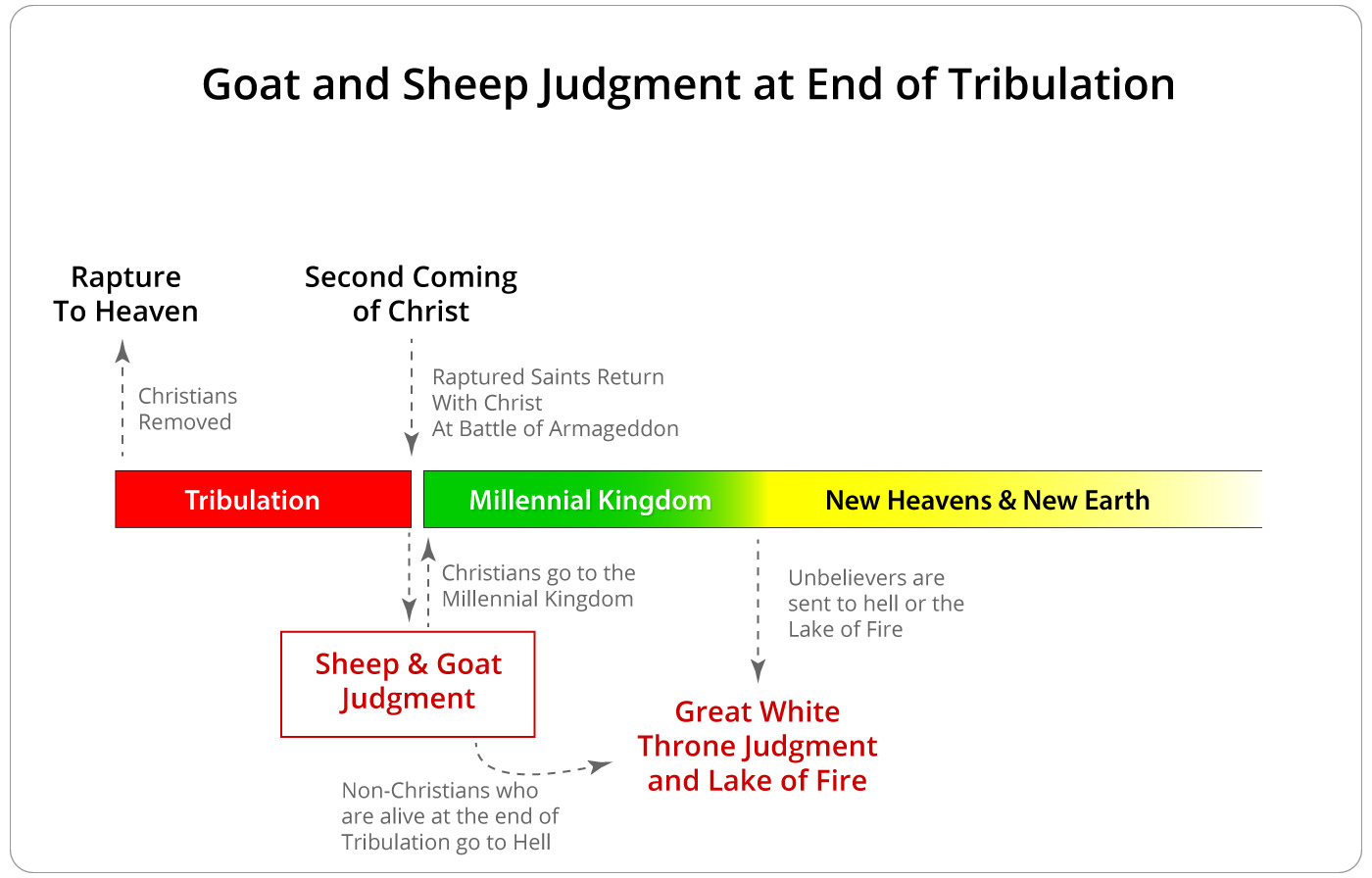 Goat and Sheep Judgment at End of Tribulation

Rapture To Heaven

Christians Removed

Second Coming of Christ

Raptured Saints Return With Christ At Battle of Armageddon

Tribulation

Millennial Kingdom

New Heavens & New Earth

Christians go to the Millennial Kingdom

Unbelievers are sent to hell or the Lake of Fire

Sheep & Goat Judgment

Great White Throne Judgment and Lake of Fire

Non-Christians who are alive at the end of Tribulation go to Hell